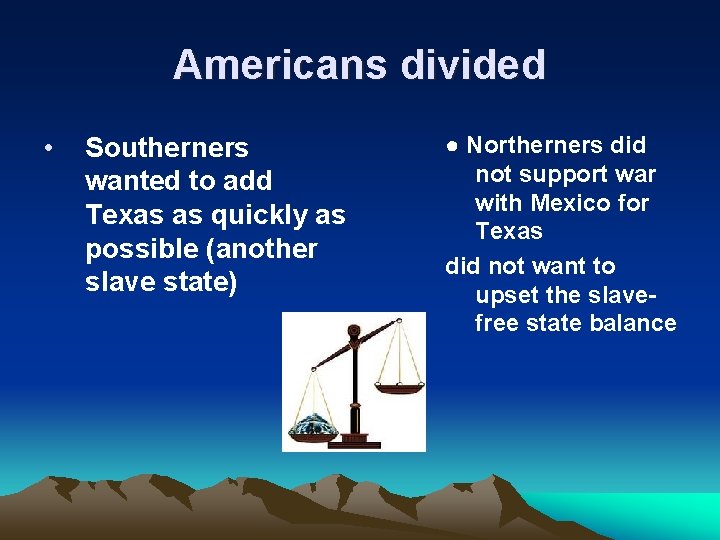 Americans divided

• Southerners wanted to add Texas as quickly as possible (another slave state)

● Northerners did not support war with Mexico for Texas

did not want to upset the slave-free state balance